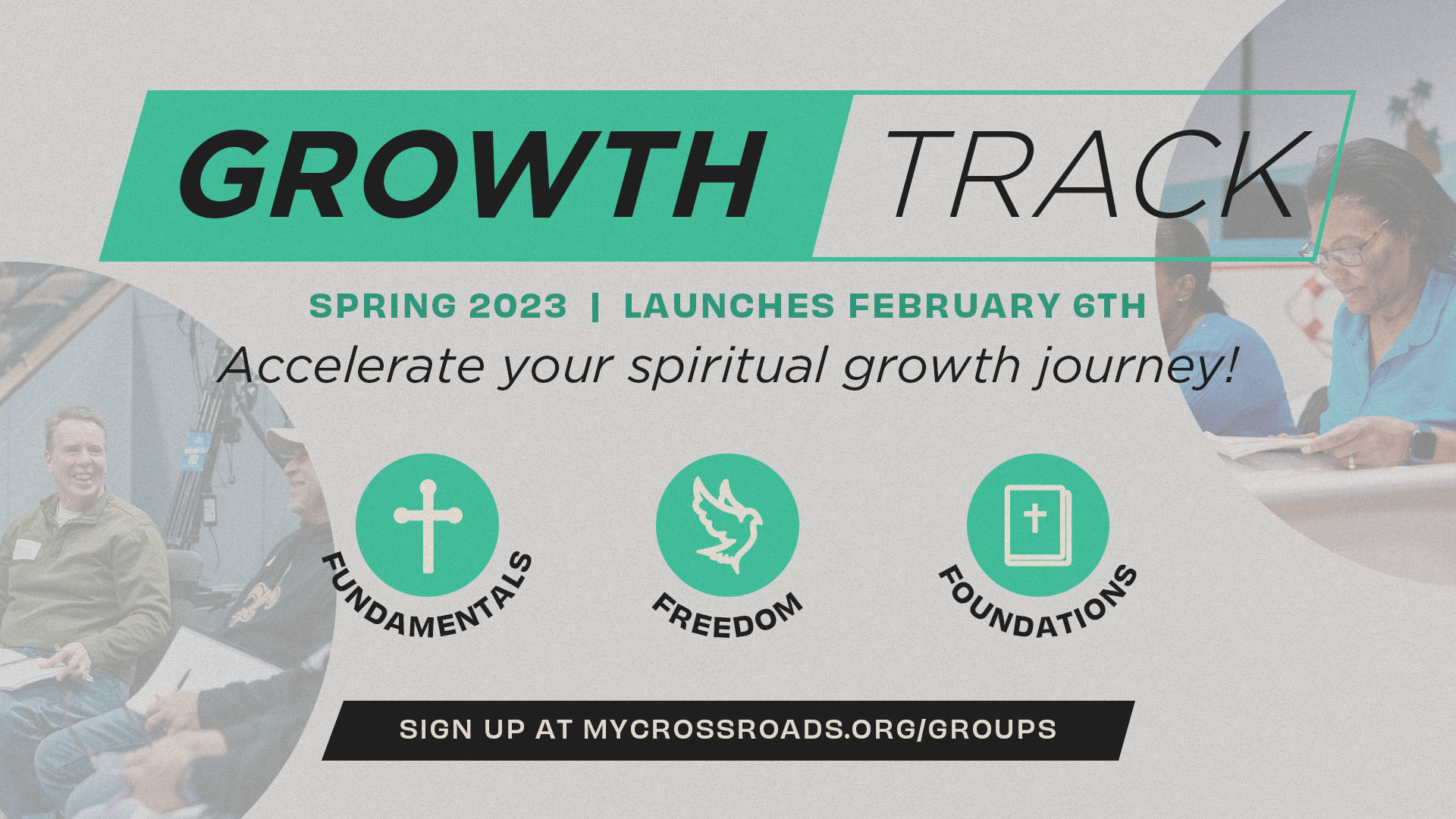 GROWTH TRACK

SPRING 2023 | LAUNCHES FEBRUARY 6TH

Accelerate your spiritual growth journey!

FUNDAMENTALS

FREEDOM

FOUNDATIONS

SIGN UP AT MYCROSSROADS.ORG/GROUPS